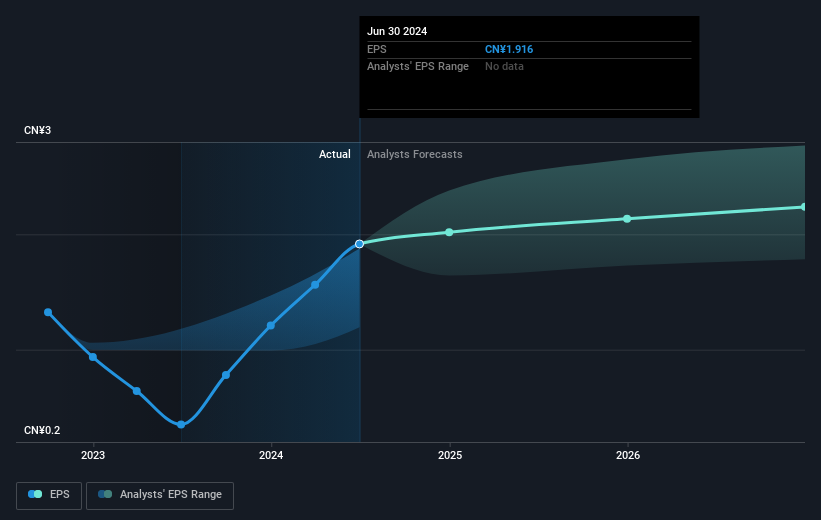 Jun 30 2024
EPS CN¥1.916
Analysts' EPS Range No data

CN¥3

Actual Analysts Forecasts

CN¥0.2

2023 2024 2025 2026

EPS Analysts' EPS Range